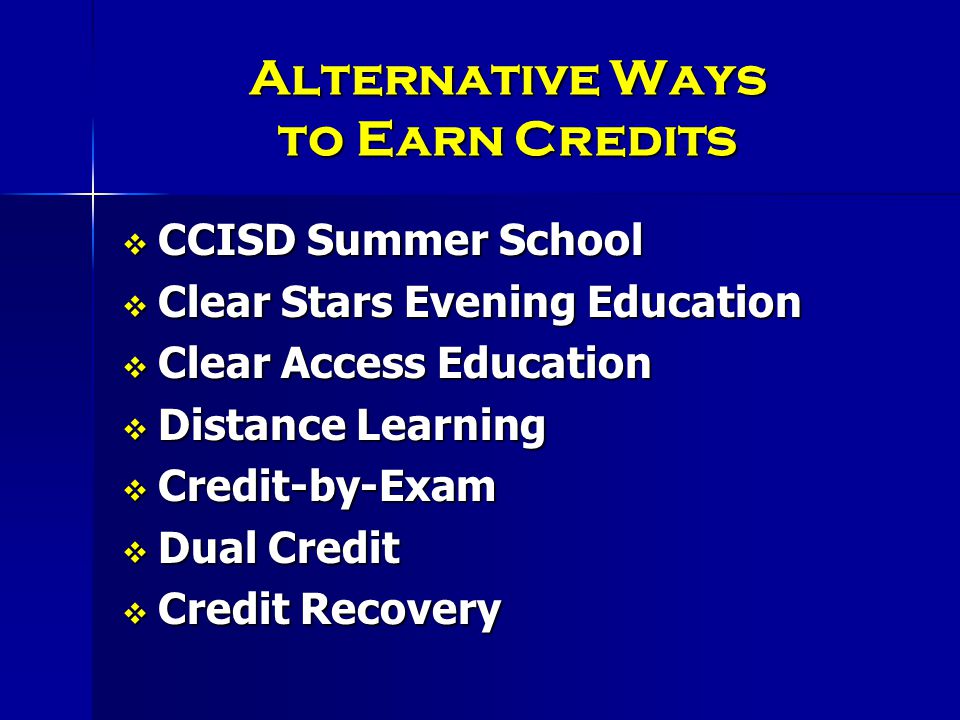 Alternative Ways to Earn Credits

❖ CCISD Summer School
❖ Clear Stars Evening Education
❖ Clear Access Education
❖ Distance Learning
❖ Credit-by-Exam
❖ Dual Credit
❖ Credit Recovery